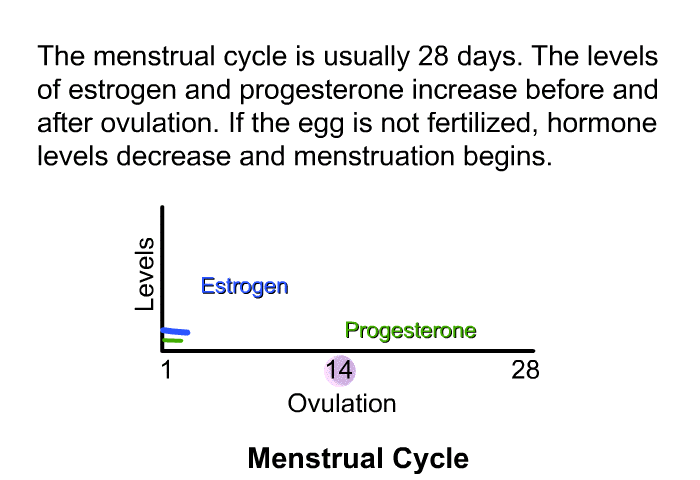 The menstrual cycle is usually 28 days. The levels of estrogen and progesterone increase before and after ovulation. If the egg is not fertilized, hormone levels decrease and menstruation begins.

Levels

Estrogen

Progesterone

1

14

28

Ovulation

Menstrual Cycle